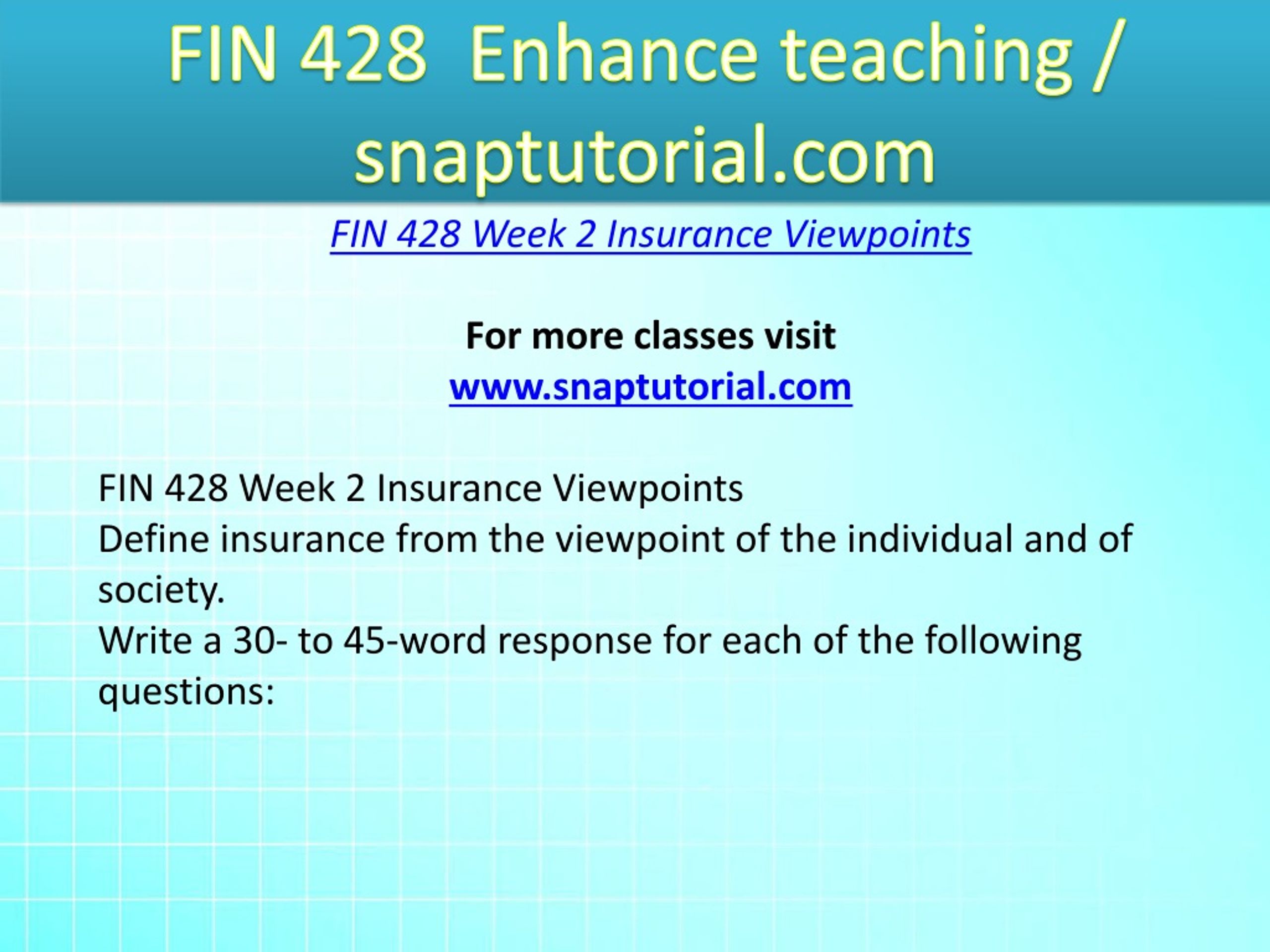 FIN 428 Enhance teaching / snaptutorial.com

FIN 428 Week 2 Insurance Viewpoints

For more classes visit
www.snaptutorial.com

FIN 428 Week 2 Insurance Viewpoints
Define insurance from the viewpoint of the individual and of society.
Write a 30- to 45-word response for each of the following questions: